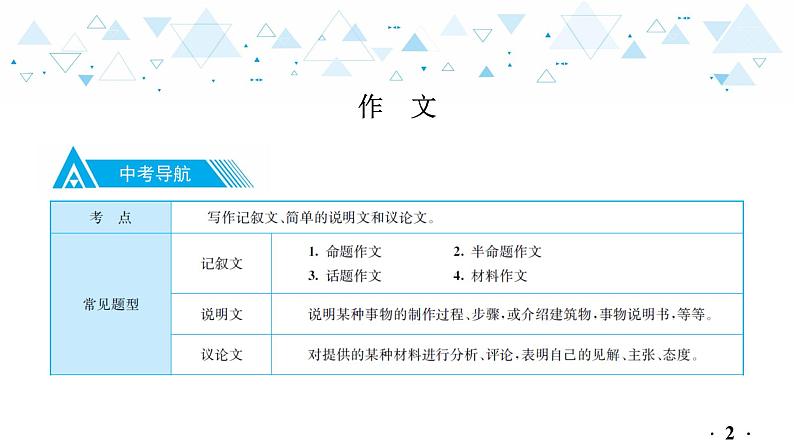 作　文

中考导航

| 考　点 | 写作记叙文、简单的说明文和议论文。 | |
|---|---|---|
| 常见题型 | 记叙文 | 1. 命题作文　2. 半命题作文　3. 话题作文　4. 材料作文 |
| | 说明文 | 说明某种事物的制作过程、步骤，或介绍建筑物，事物说明书，等等。 |
| | 议论文 | 对提供的某种材料进行分析、评论，表明自己的见解、主张、态度。 |

· 2 ·